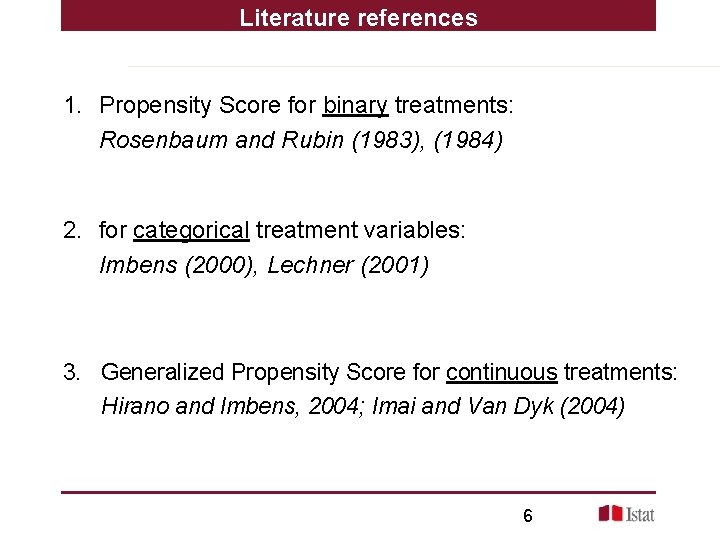 Literature references

1. Propensity Score for binary treatments:
Rosenbaum and Rubin (1983), (1984)

2. for categorical treatment variables:
Imbens (2000), Lechner (2001)

3. Generalized Propensity Score for continuous treatments:
Hirano and Imbens, 2004; Imai and Van Dyk (2004)

6

Istat